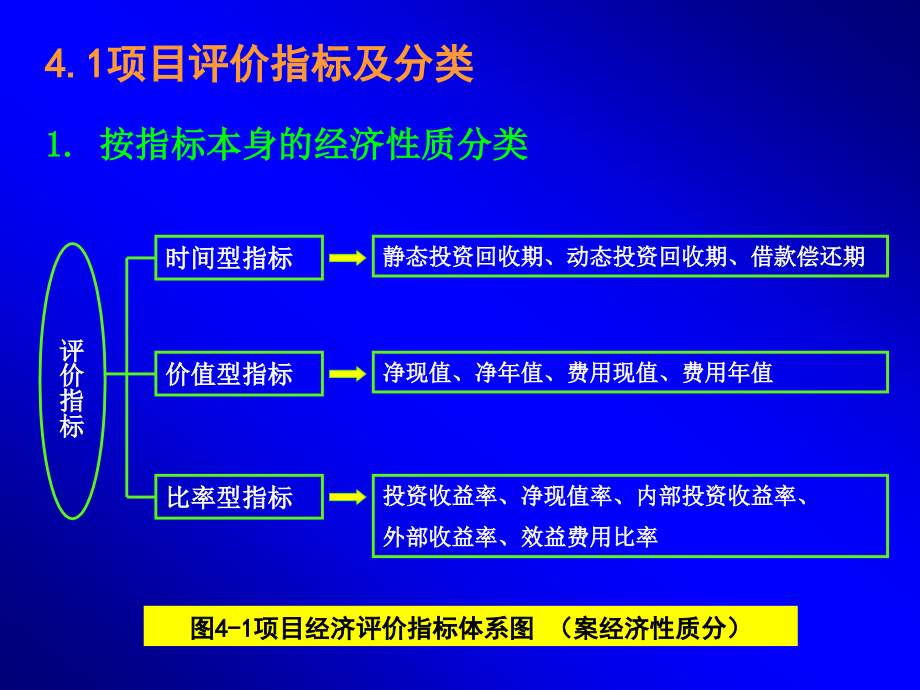 4.1项目评价指标及分类

1. 按指标本身的经济性质分类

评价指标

时间型指标

静态投资回收期、动态投资回收期、借款偿还期

价值型指标

净现值、净年值、费用现值、费用年值

比率型指标

投资收益率、净现值率、内部投资收益率、外部收益率、效益费用比率

图4-1项目经济评价指标体系图 （案经济性质分）